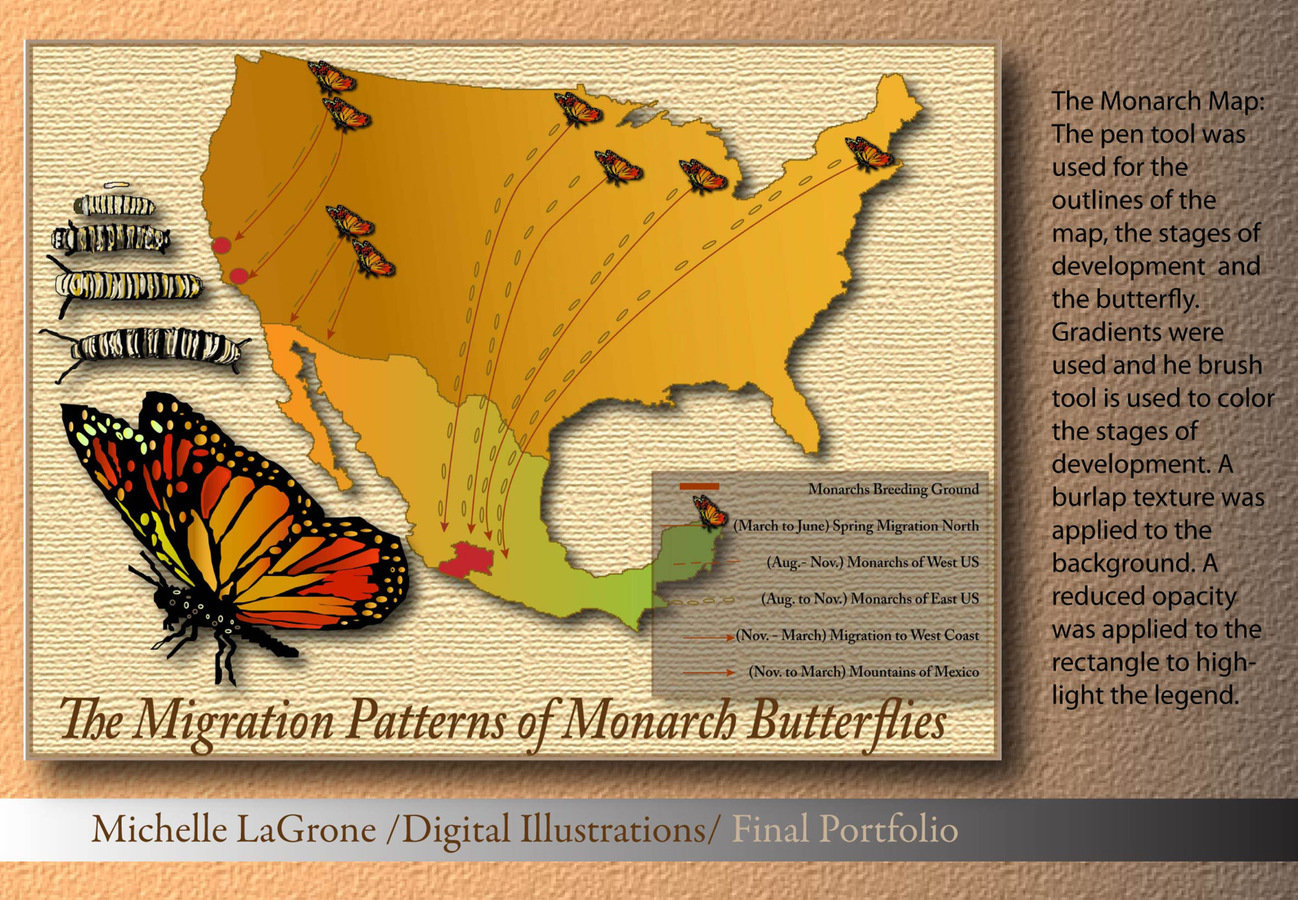 Monarchs Breeding Ground

(March to June) Spring Migration North

(Aug.- Nov.) Monarchs of West US

(Aug. to Nov.) Monarchs of East US

(Nov. - March) Migration to West Coast

(Nov. to March) Mountains of Mexico

The Migration Patterns of Monarch Butterflies

The Monarch Map: The pen tool was used for the outlines of the map, the stages of development and the butterfly. Gradients were used and he brush tool is used to color the stages of development. A burlap texture was applied to the background. A reduced opacity was applied to the rectangle to highlight the legend.

Michelle LaGrone /Digital Illustrations/ Final Portfolio